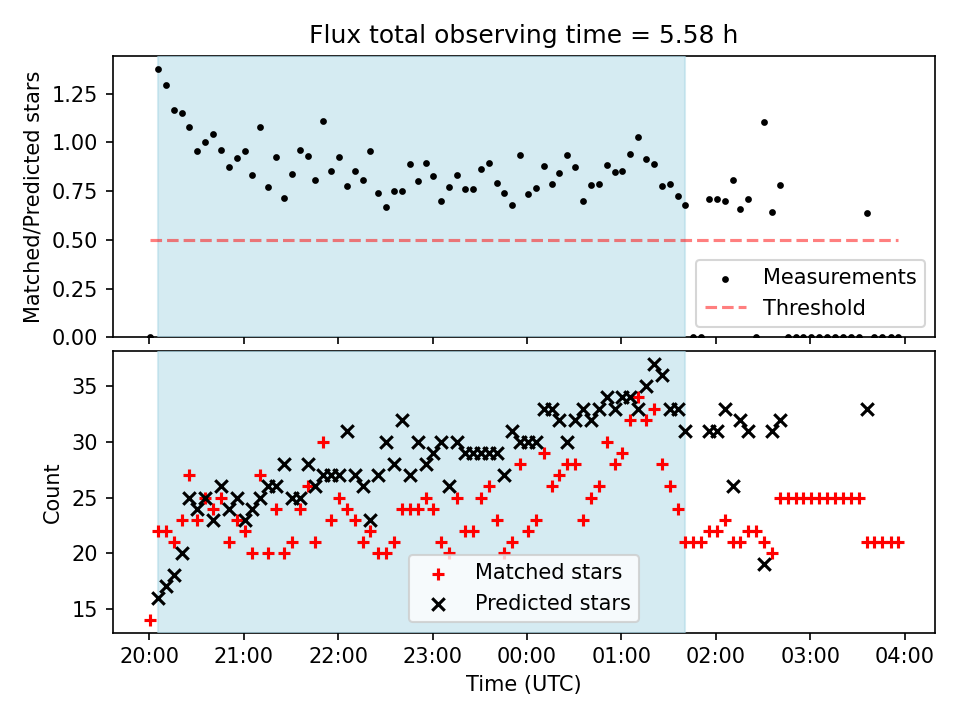 Flux total observing time = 5.58 h

Matched/Predicted stars

1.25
1.00
0.75
0.50
0.25
0.00

Measurements
Threshold

Count

35
30
25
20
15

Matched stars
Predicted stars

20:00 21:00 22:00 23:00 00:00 01:00 02:00 03:00 04:00

Time (UTC)